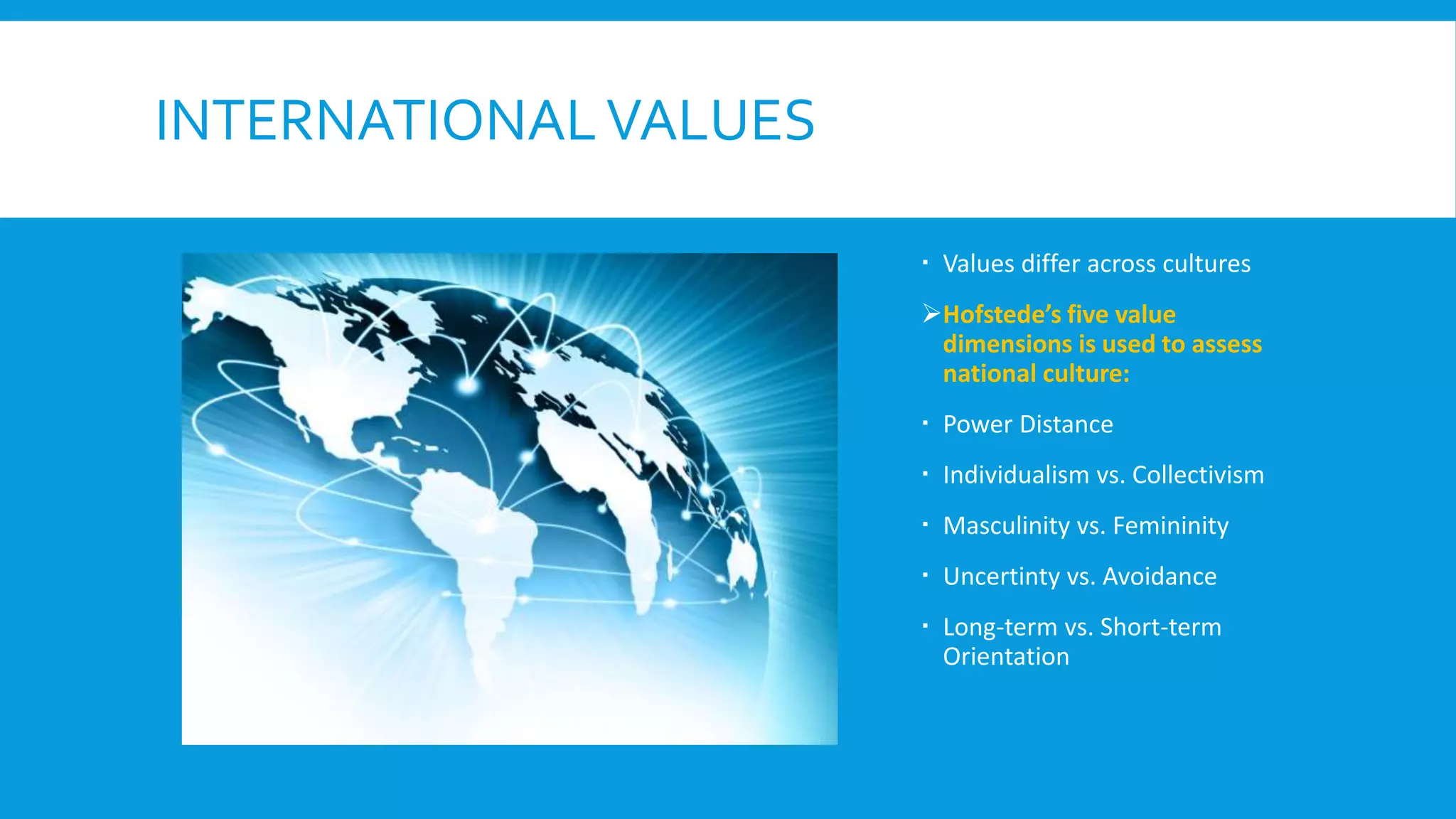 INTERNATIONAL VALUES

▪ Values differ across cultures

➢ Hofstede's five value dimensions is used to assess national culture:

▪ Power Distance

▪ Individualism vs. Collectivism

▪ Masculinity vs. Femininity

▪ Uncertinty vs. Avoidance

▪ Long-term vs. Short-term Orientation